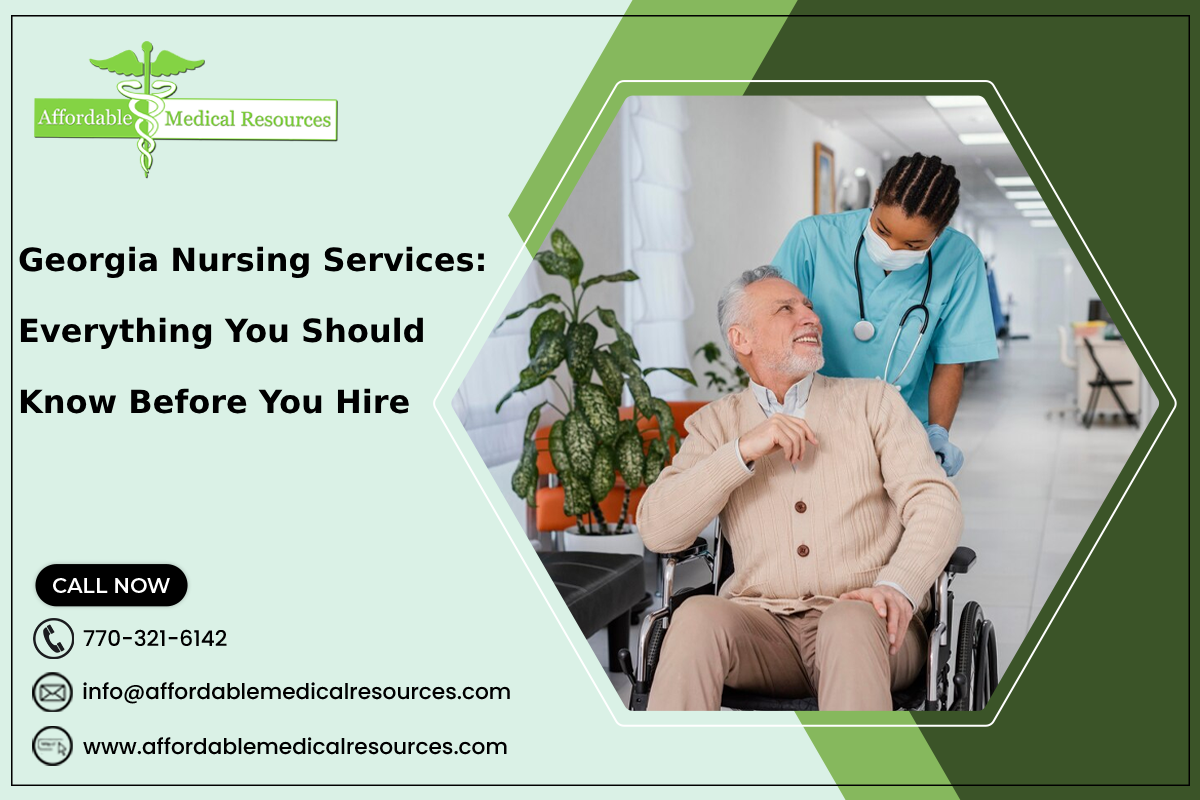 Affordable Medical Resources

Georgia Nursing Services: Everything You Should Know Before You Hire

CALL NOW

770-321-6142

info@affordablemedicalresources.com

www.affordablemedicalresources.com